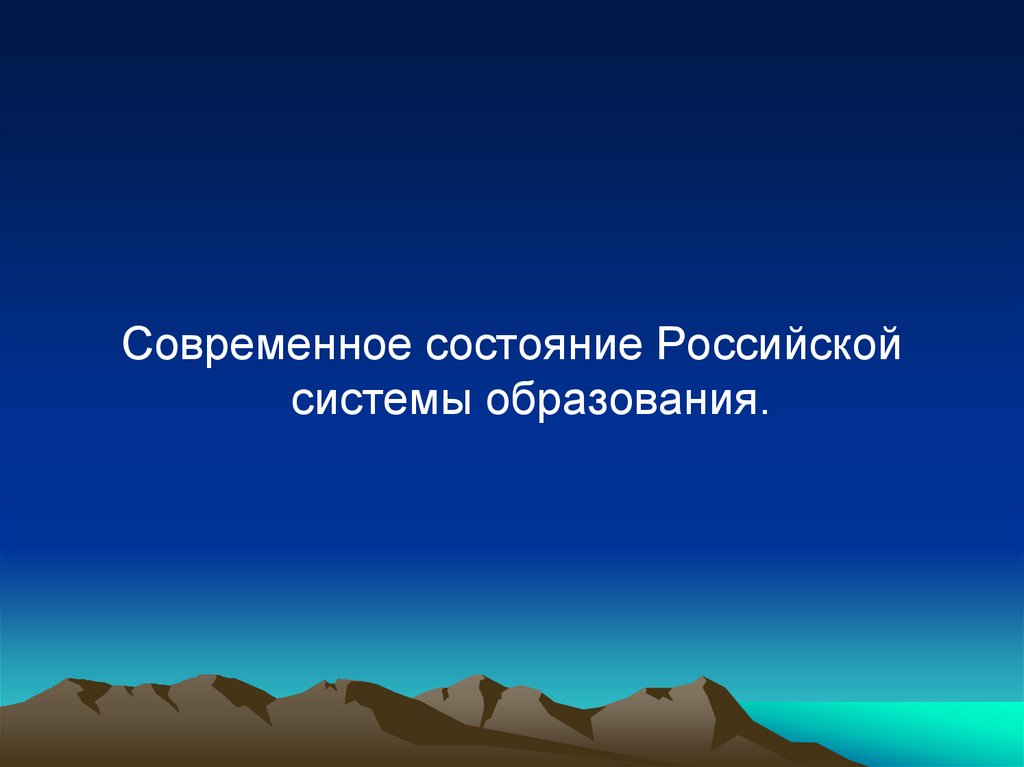 Современное состояние Российской системы образования.